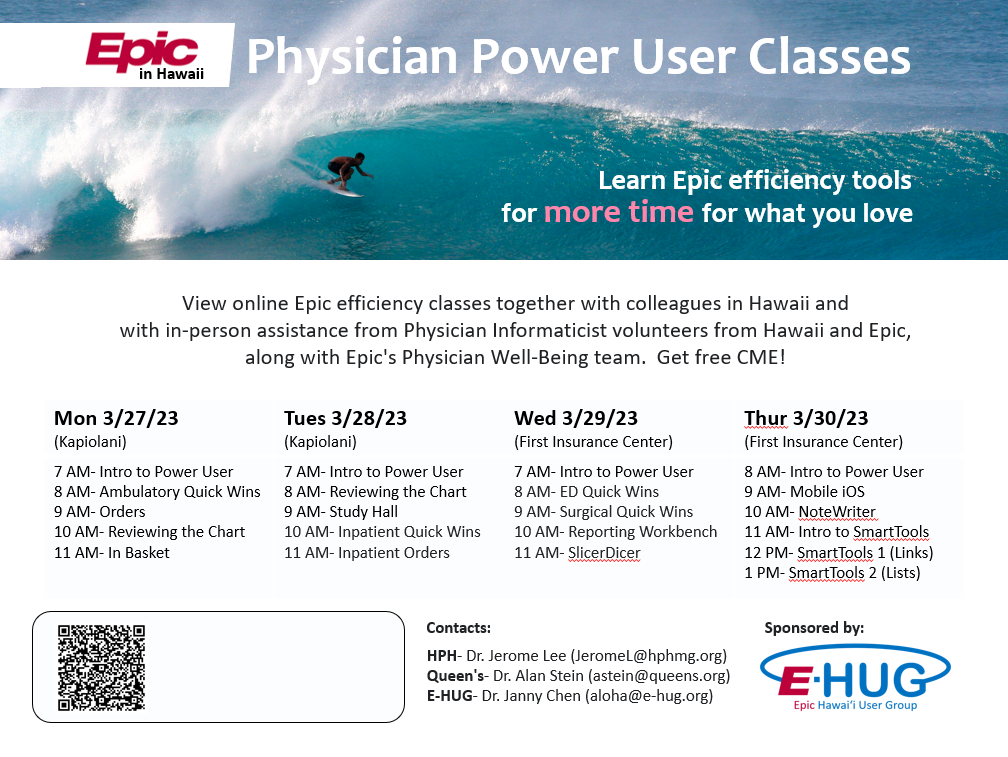 Epic in Hawaii

Physician Power User Classes

Learn Epic efficiency tools for more time for what you love

View online Epic efficiency classes together with colleagues in Hawaii and with in-person assistance from Physician Informaticist volunteers from Hawaii and Epic, along with Epic's Physician Well-Being team. Get free CME!

Mon 3/27/23
(Kapiolani)
7 AM- Intro to Power User
8 AM- Ambulatory Quick Wins
9 AM- Orders
10 AM- Reviewing the Chart
11 AM- In Basket

Tues 3/28/23
(Kapiolani)
7 AM- Intro to Power User
8 AM- Reviewing the Chart
9 AM- Study Hall
10 AM- Inpatient Quick Wins
11 AM- Inpatient Orders

Wed 3/29/23
(First Insurance Center)
7 AM- Intro to Power User
8 AM- ED Quick Wins
9 AM- Surgical Quick Wins
10 AM- Reporting Workbench
11 AM- SlicerDicer

Thur 3/30/23
(First Insurance Center)
8 AM- Intro to Power User
9 AM- Mobile iOS
10 AM- NoteWriter
11 AM- Intro to SmartTools
12 PM- SmartTools 1 (Links)
1 PM- SmartTools 2 (Lists)

Contacts:
HPH- Dr. Jerome Lee (JeromeL@hphmg.org)
Queen's- Dr. Alan Stein (astein@queens.org)
E-HUG- Dr. Janny Chen (aloha@e-hug.org)

Sponsored by:
E-HUG
Epic Hawai'i User Group